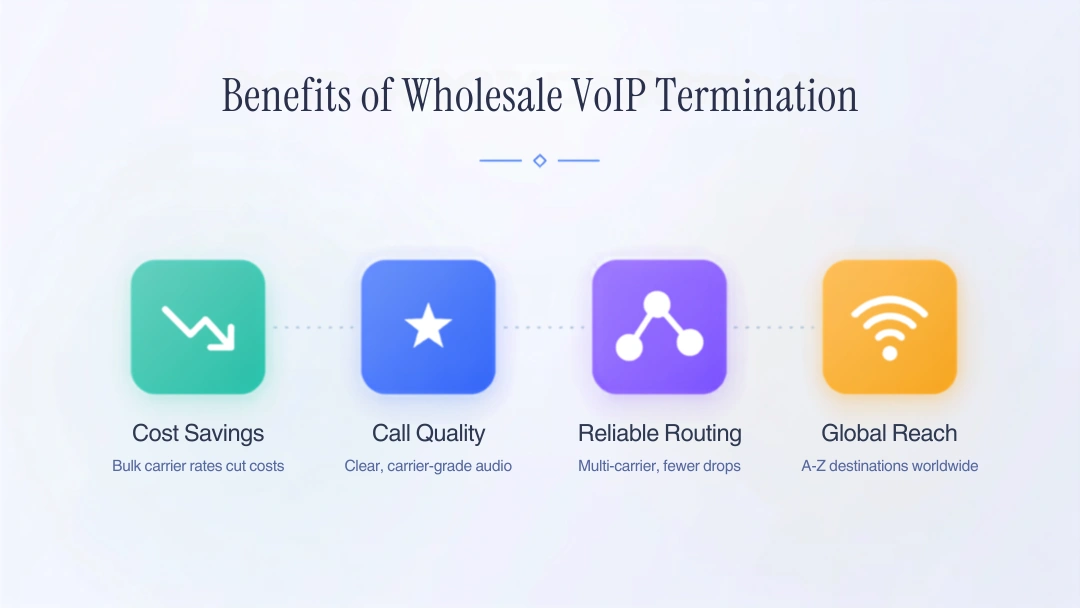 Benefits of Wholesale VoIP Termination

Cost Savings
Bulk carrier rates cut costs

Call Quality
Clear, carrier-grade audio

Reliable Routing
Multi-carrier, fewer drops

Global Reach
A-Z destinations worldwide